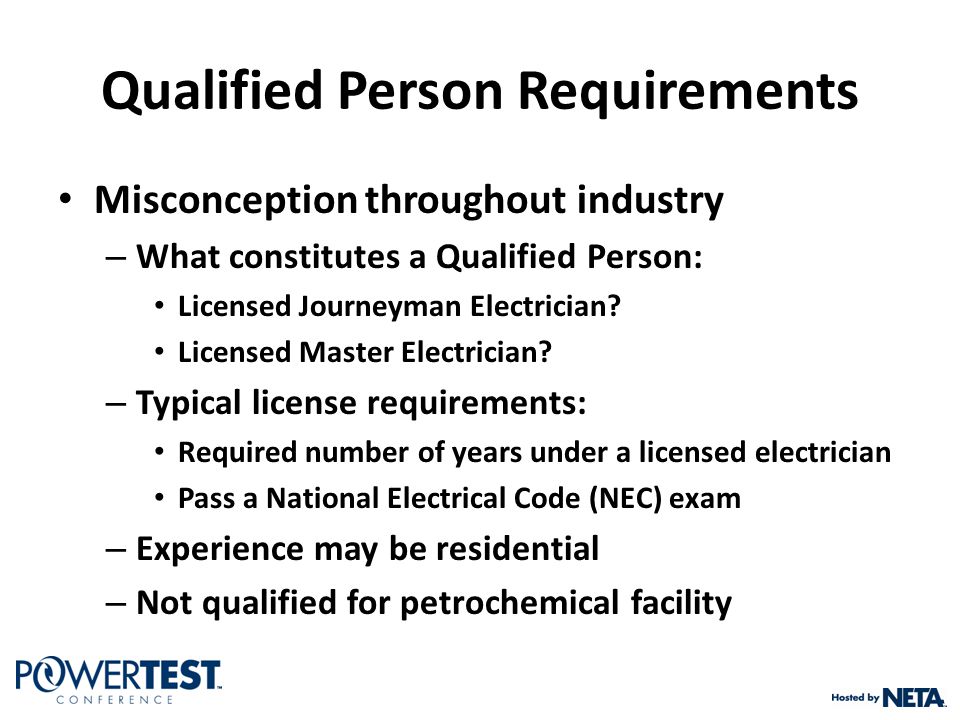 Qualified Person Requirements

• Misconception throughout industry
– What constitutes a Qualified Person:
• Licensed Journeyman Electrician?
• Licensed Master Electrician?
– Typical license requirements:
• Required number of years under a licensed electrician
• Pass a National Electrical Code (NEC) exam
– Experience may be residential
– Not qualified for petrochemical facility

POWERTEST CONFERENCE

Hosted by NETA